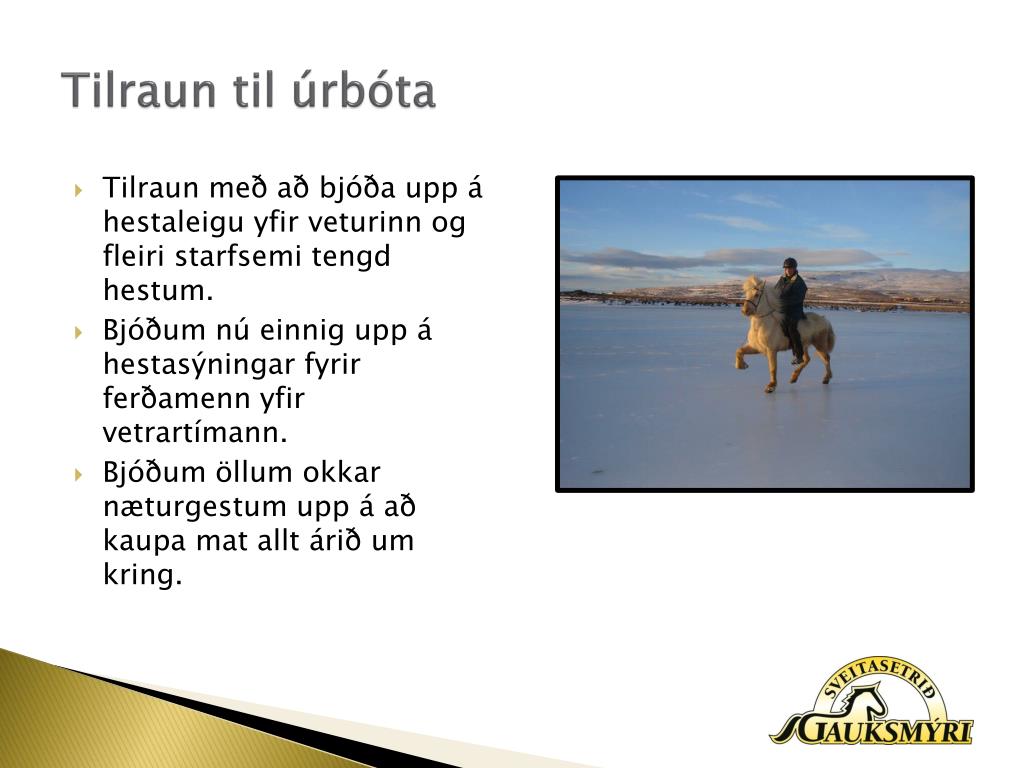 Tilraun til úrbóta

Tilraun með að bjóða upp á hestaleigu yfir veturinn og fleiri starfsemi tengd hestum.

Bjóðum nú einnig upp á hestasýningar fyrir ferðamenn yfir vetrartímann.

Bjóðum öllum okkar næturgestum upp á að kaupa mat allt árið um kring.

SVEITASETRIÐ
GAUKSMÝRI